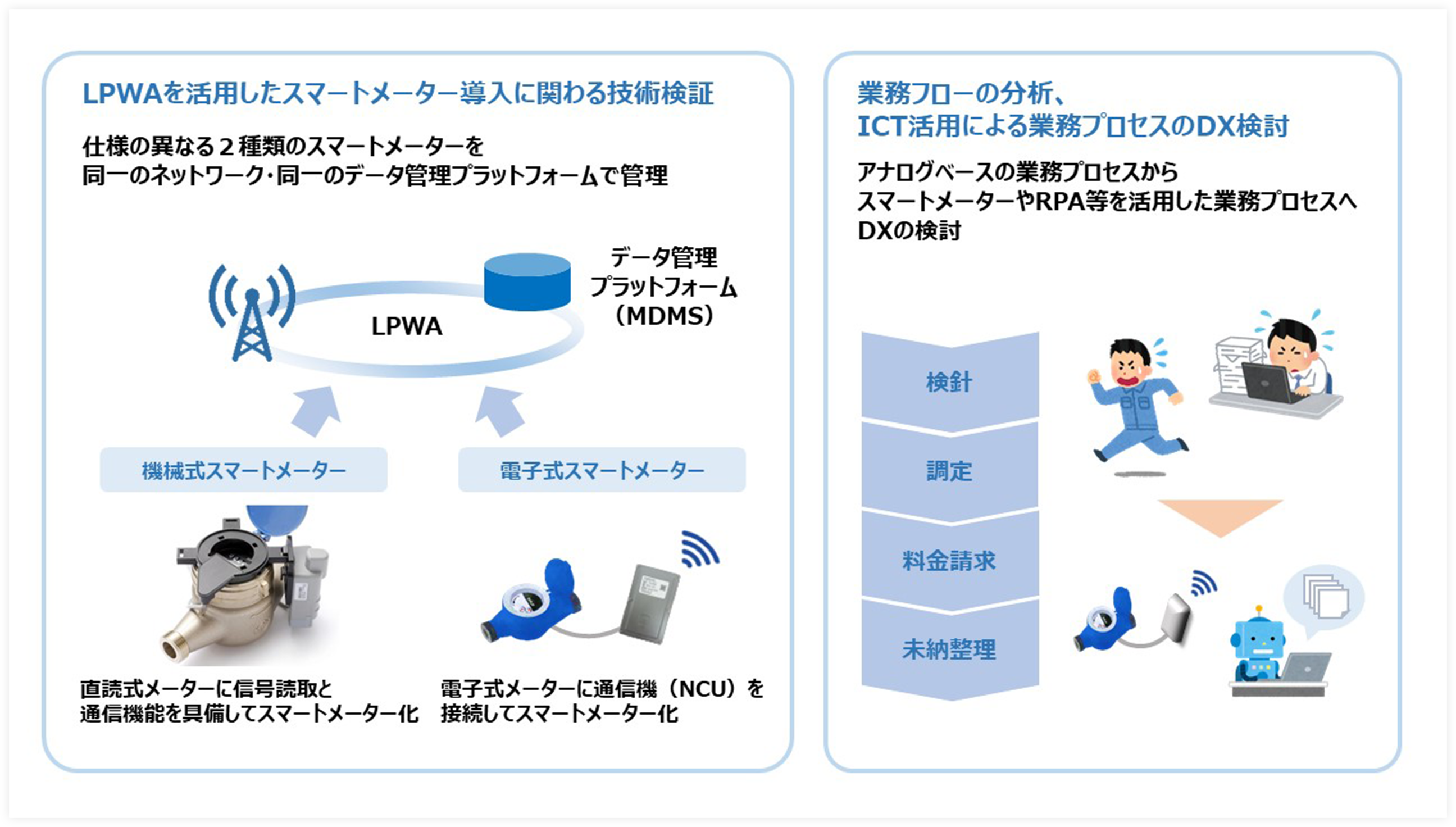 LPWAを活用したスマートメーター導入に関わる技術検証

仕様の異なる２種類のスマートメーターを
同一のネットワーク・同一のデータ管理プラットフォームで管理

LPWA

データ管理
プラットフォーム
（MDMS）

機械式スマートメーター

電子式スマートメーター

直読式メーターに信号読取と
通信機能を具備してスマートメーター化

電子式メーターに通信機（NCU）を
接続してスマートメーター化

業務フローの分析、
ICT活用による業務プロセスのDX検討

アナログベースの業務プロセスから
スマートメーターやRPA等を活用した業務プロセスへ
DXの検討

検針

調定

料金請求

未納整理